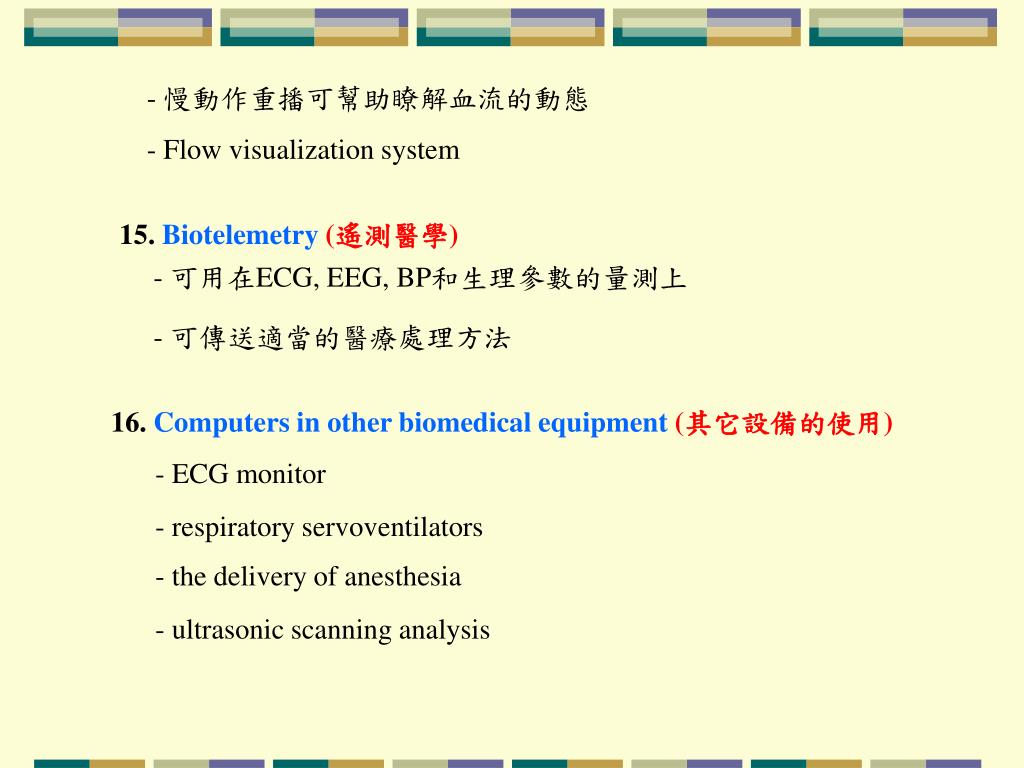 - 慢動作重播可幫助瞭解血流的動態

- Flow visualization system

15. Biotelemetry (遙測醫學)

- 可用在ECG, EEG, BP和生理參數的量測上

- 可傳送適當的醫療處理方法

16. Computers in other biomedical equipment (其它設備的使用)

- ECG monitor

- respiratory servoventilators

- the delivery of anesthesia

- ultrasonic scanning analysis